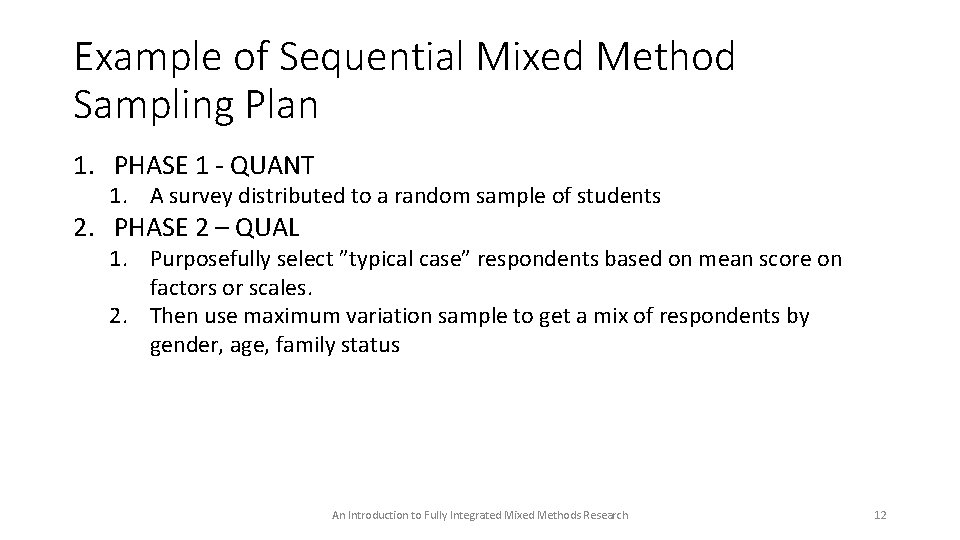 Example of Sequential Mixed Method Sampling Plan

1. PHASE 1 - QUANT
   1. A survey distributed to a random sample of students
2. PHASE 2 – QUAL
   1. Purposefully select ”typical case” respondents based on mean score on factors or scales.
   2. Then use maximum variation sample to get a mix of respondents by gender, age, family status

An Introduction to Fully Integrated Mixed Methods Research

12